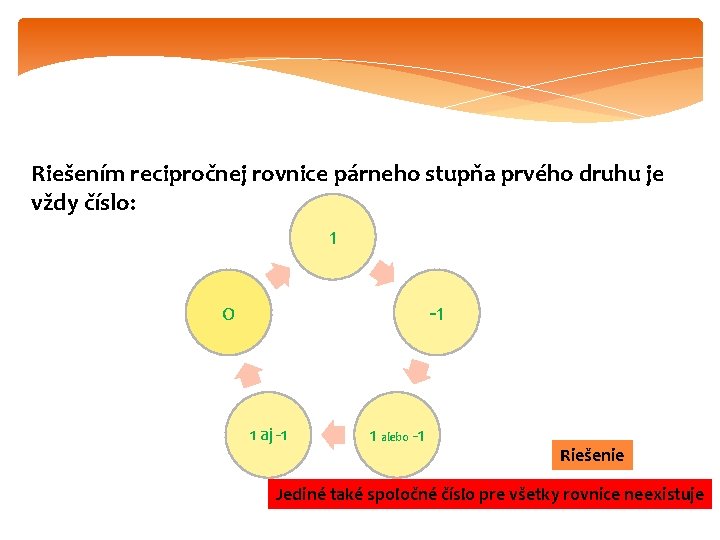 Riešením recipročnej rovnice párneho stupňa prvého druhu je vždy číslo:

1

-1

1 alebo -1

1 aj -1

0

Riešenie

Jediné také spoločné číslo pre všetky rovnice neexistuje